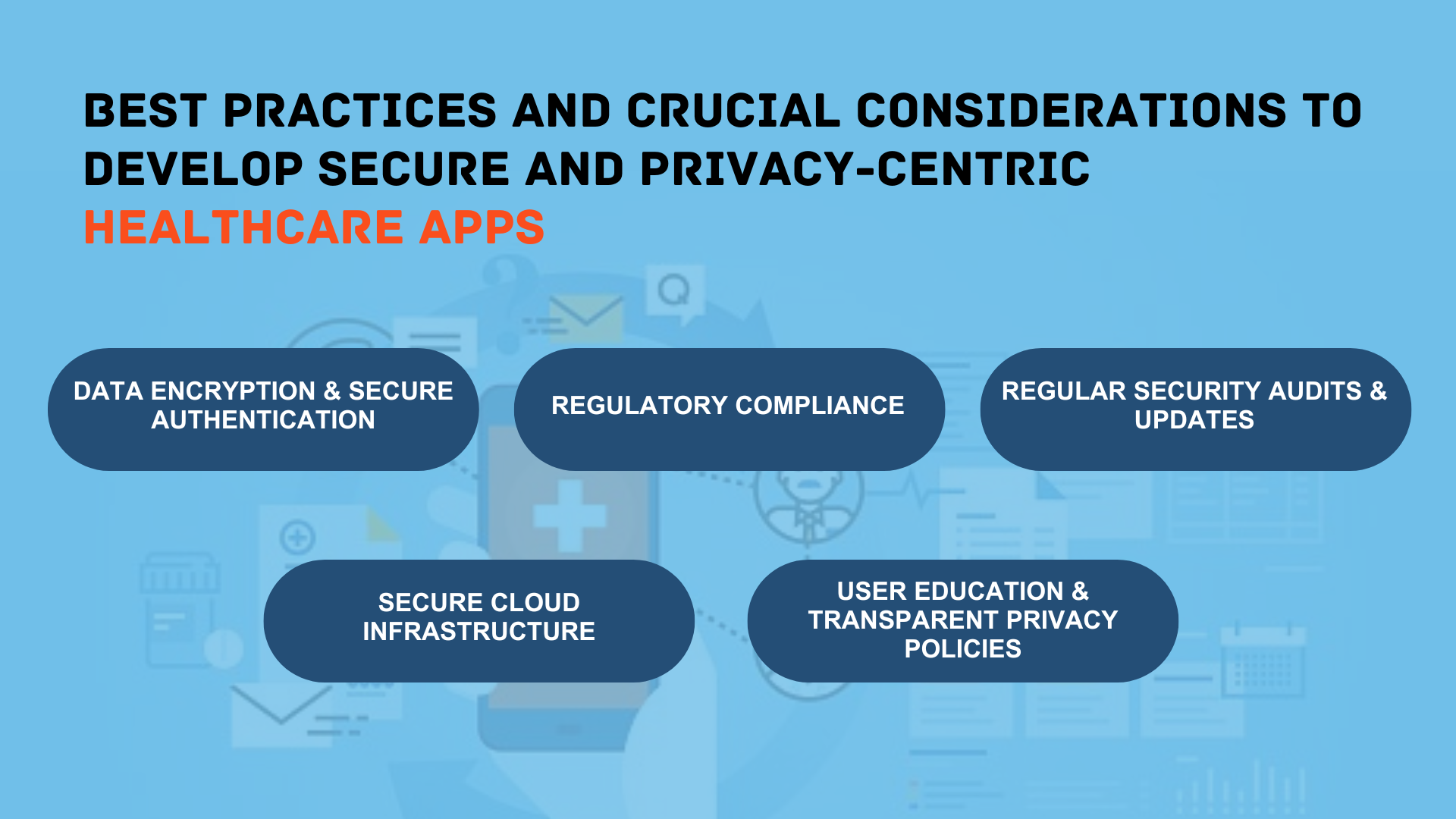 BEST PRACTICES AND CRUCIAL CONSIDERATIONS TO DEVELOP SECURE AND PRIVACY-CENTRIC HEALTHCARE APPS

DATA ENCRYPTION & SECURE AUTHENTICATION

REGULATORY COMPLIANCE

REGULAR SECURITY AUDITS & UPDATES

SECURE CLOUD INFRASTRUCTURE

USER EDUCATION & TRANSPARENT PRIVACY POLICIES